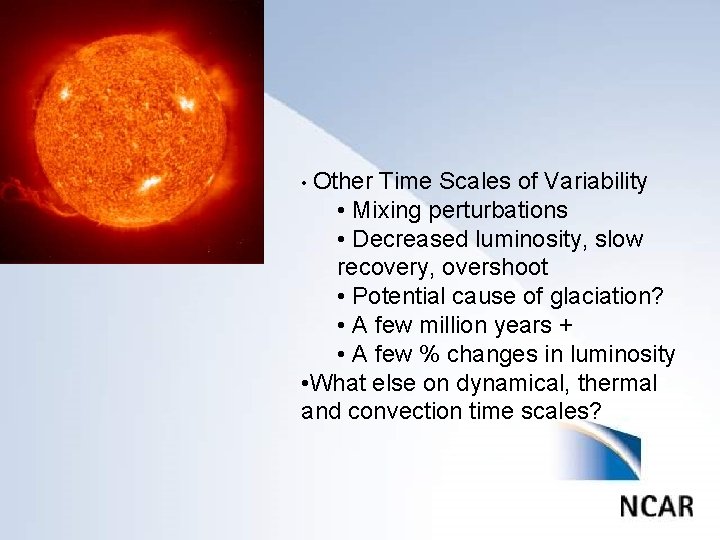 • Other Time Scales of Variability
• Mixing perturbations
• Decreased luminosity, slow recovery, overshoot
• Potential cause of glaciation?
• A few million years +
• A few % changes in luminosity
•What else on dynamical, thermal and convection time scales?

NCAR